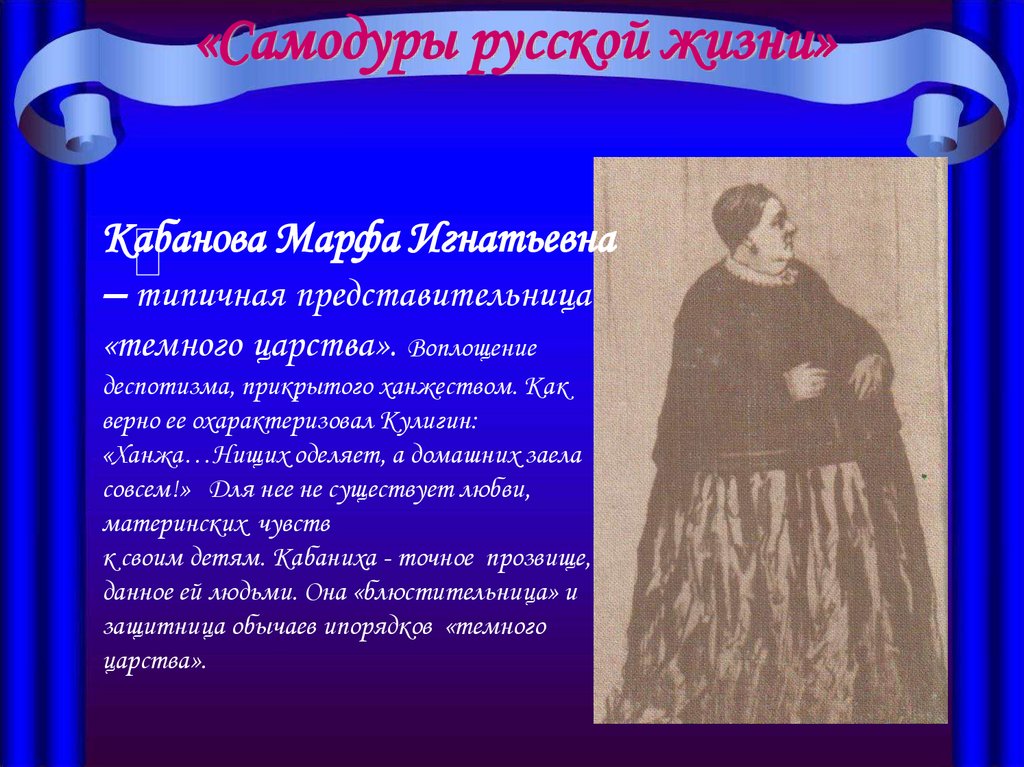 «Самодуры русской жизни»

Кабанова Марфа Игнатьевна – типичная представительница «темного царства». Воплощение деспотизма, прикрытого ханжеством. Как верно ее охарактеризовал Кулигин: «Ханжа…Нищих оделяет, а домашних заела совсем!» Для нее не существует любви, материнских чувств к своим детям. Кабаниха - точное прозвище, данное ей людьми. Она «блюстительница» и защитница обычаев ипорядков «темного царства».